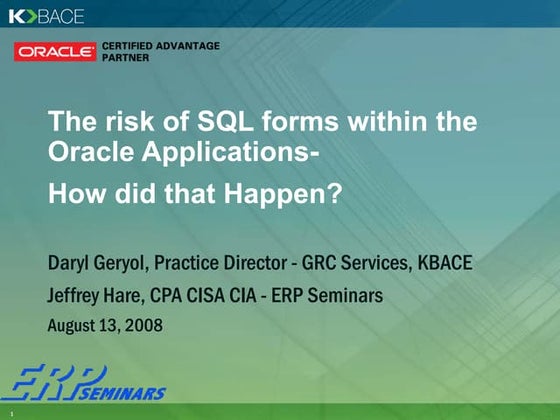 KBACE

ORACLE CERTIFIED ADVANTAGE PARTNER

The risk of SQL forms within the Oracle Applications-

How did that Happen?

Daryl Geryol, Practice Director - GRC Services, KBACE

Jeffrey Hare, CPA CISA CIA - ERP Seminars

August 13, 2008

ERP SEMINARS

1